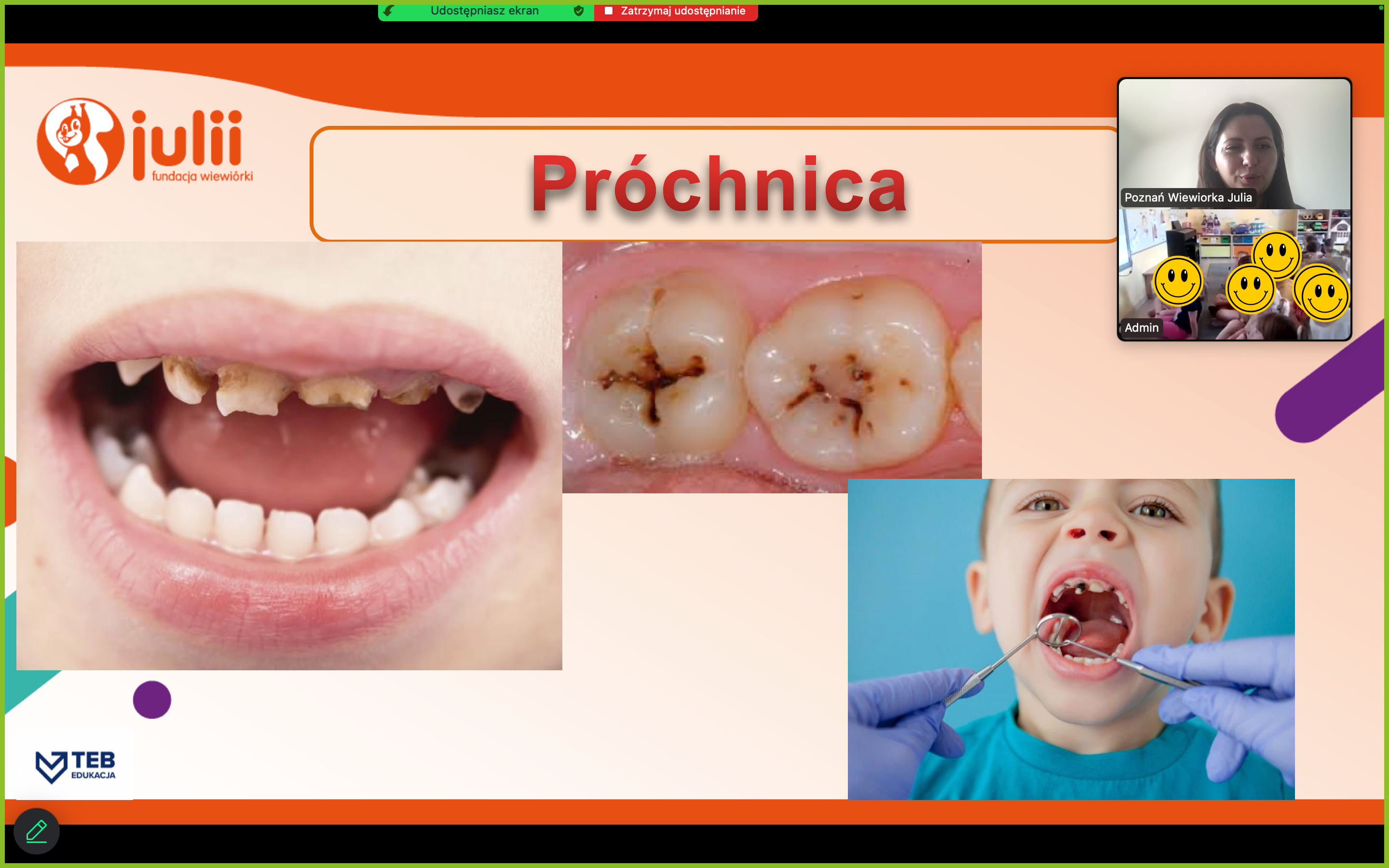 Udostępniasz ekran
Zatrzymaj udostępnianie

julii
fundacja wiewiórki

Próchnica

Poznań Wiewiorka Julia

Admin

TEB
EDUKACJA